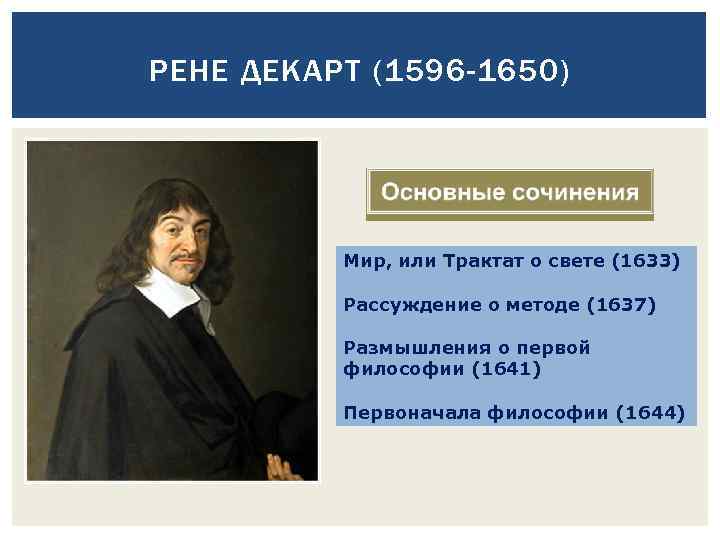 РЕНЕ ДЕКАРТ (1596-1650)

Основные сочинения

Мир, или Трактат о свете (1633)

Рассуждение о методе (1637)

Размышления о первой философии (1641)

Первоначала философии (1644)